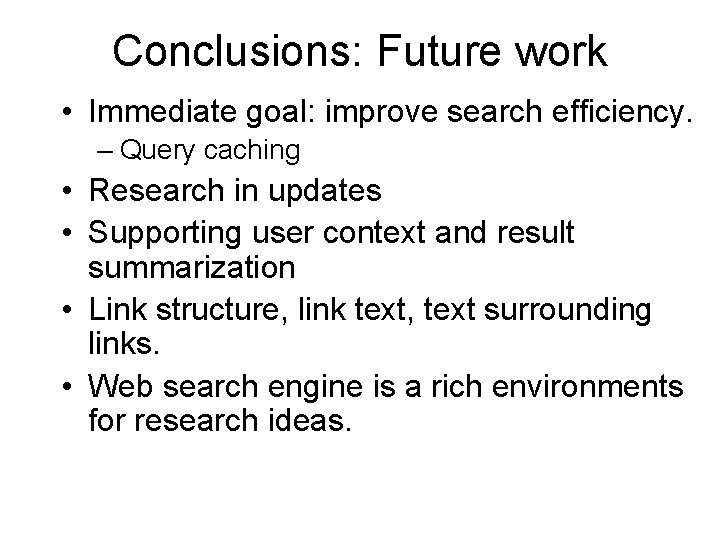 Conclusions: Future work

• Immediate goal: improve search efficiency.
– Query caching
• Research in updates
• Supporting user context and result summarization
• Link structure, link text, text surrounding links.
• Web search engine is a rich environments for research ideas.